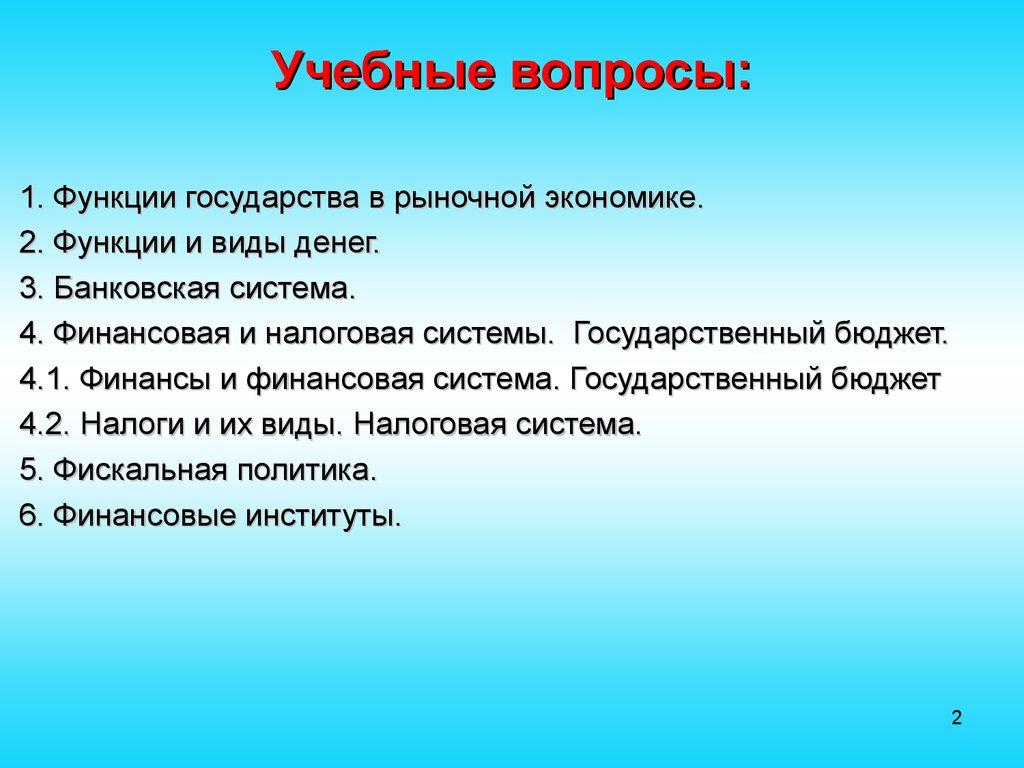 Учебные вопросы:

1. Функции государства в рыночной экономике.
2. Функции и виды денег.
3. Банковская система.
4. Финансовая и налоговая системы. Государственный бюджет.
4.1. Финансы и финансовая система. Государственный бюджет
4.2. Налоги и их виды. Налоговая система.
5. Фискальная политика.
6. Финансовые институты.

2